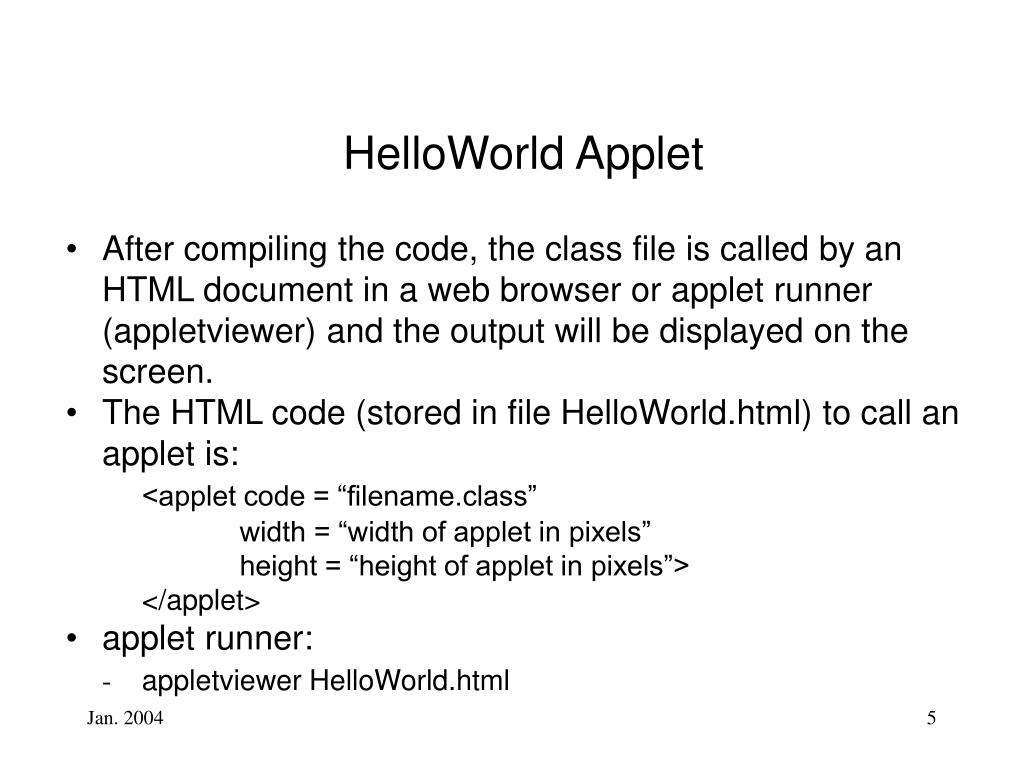 HelloWorld Applet

• After compiling the code, the class file is called by an HTML document in a web browser or applet runner (appletviewer) and the output will be displayed on the screen.
• The HTML code (stored in file HelloWorld.html) to call an applet is:

<applet code = “filename.class”
width = “width of applet in pixels”
height = “height of applet in pixels”>
</applet>

• applet runner:
- appletviewer HelloWorld.html

Jan. 2004

5